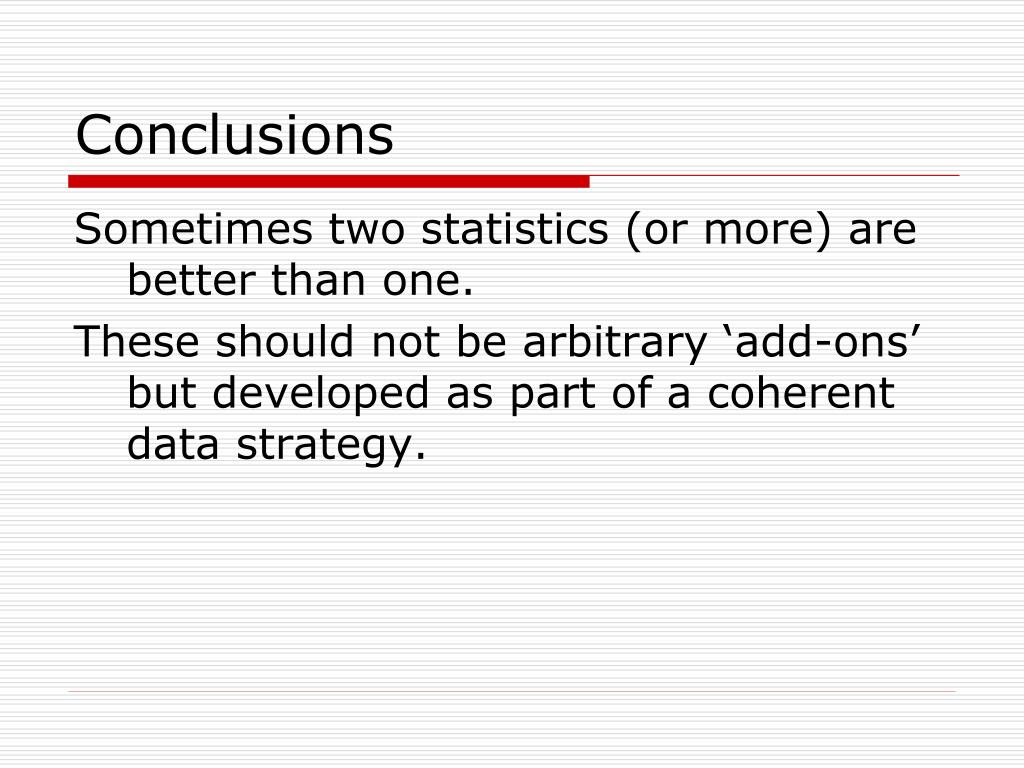 Conclusions

Sometimes two statistics (or more) are better than one.

These should not be arbitrary ‘add-ons’ but developed as part of a coherent data strategy.